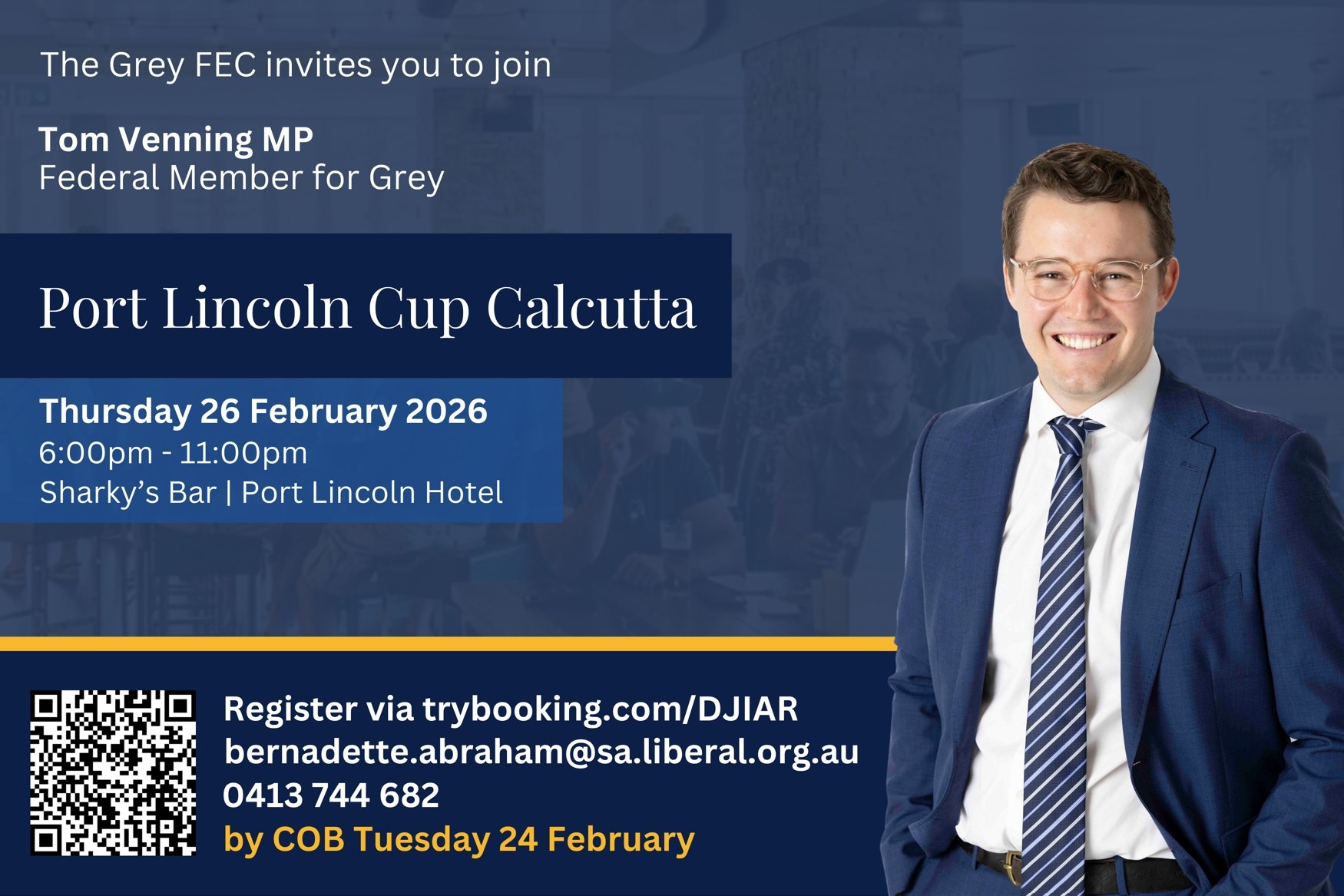 The Grey FEC invites you to join

Tom Venning MP
Federal Member for Grey

Port Lincoln Cup Calcutta

Thursday 26 February 2026
6:00pm - 11:00pm
Sharky's Bar | Port Lincoln Hotel

Register via trybooking.com/DJIAR
bernadette.abraham@sa.liberal.org.au
0413 744 682
by COB Tuesday 24 February